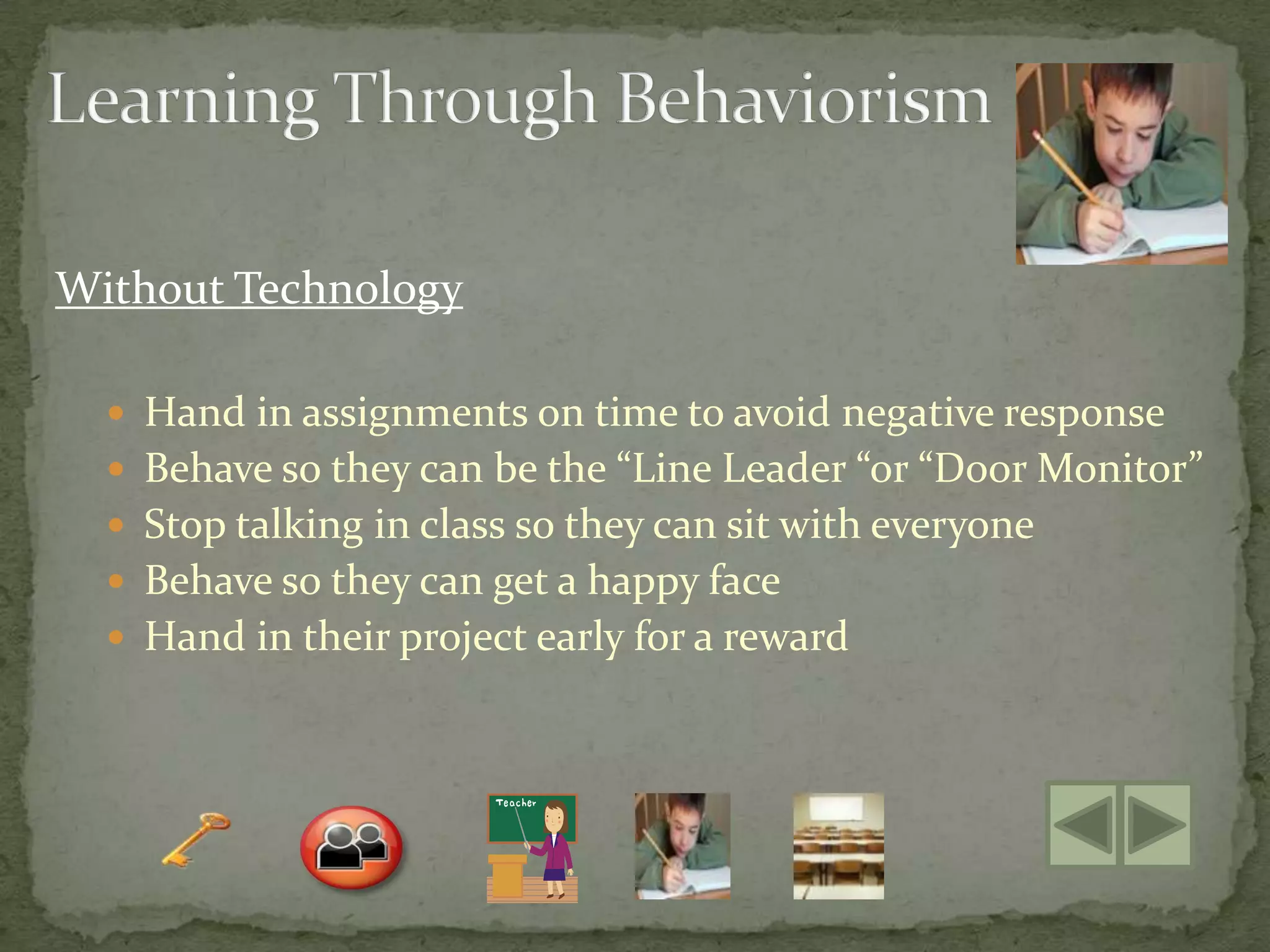 Learning Through Behaviorism

Without Technology

- Hand in assignments on time to avoid negative response
- Behave so they can be the “Line Leader “or “Door Monitor”
- Stop talking in class so they can sit with everyone
- Behave so they can get a happy face
- Hand in their project early for a reward

Teacher